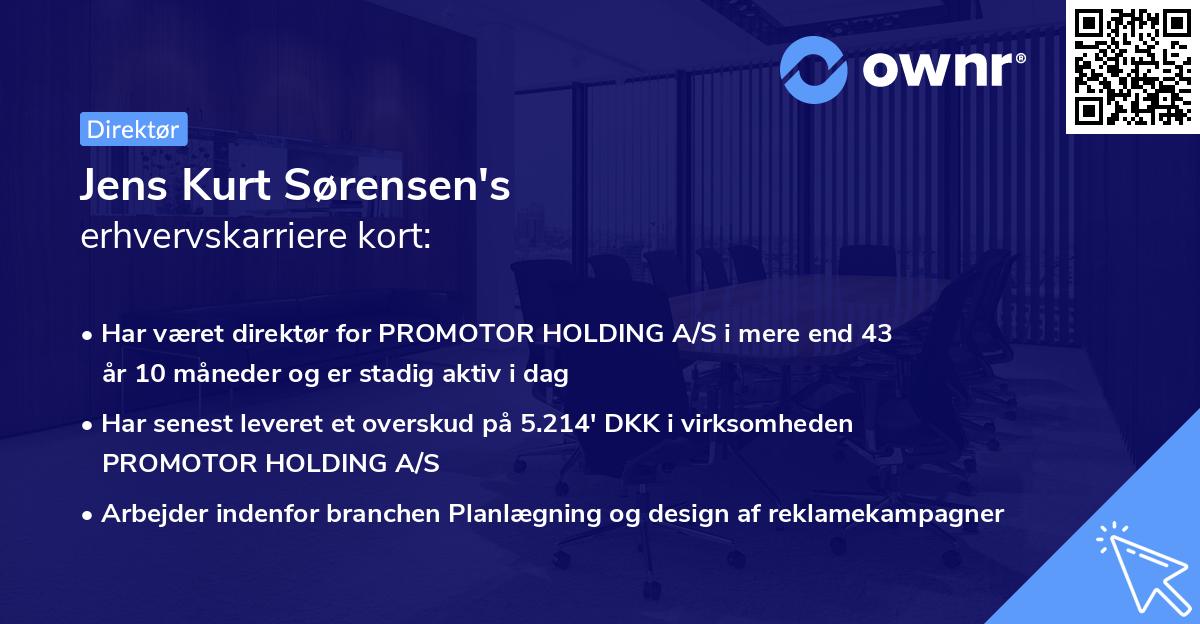 ownr®

Direktør

Jens Kurt Sørensen's
erhvervskarriere kort:

• Har været direktør for PROMOTOR HOLDING A/S i mere end 43 år 10 måneder og er stadig aktiv i dag

• Har senest leveret et overskud på 5.214' DKK i virksomheden PROMOTOR HOLDING A/S

• Arbejder indenfor branchen Planlægning og design af reklamekampagner